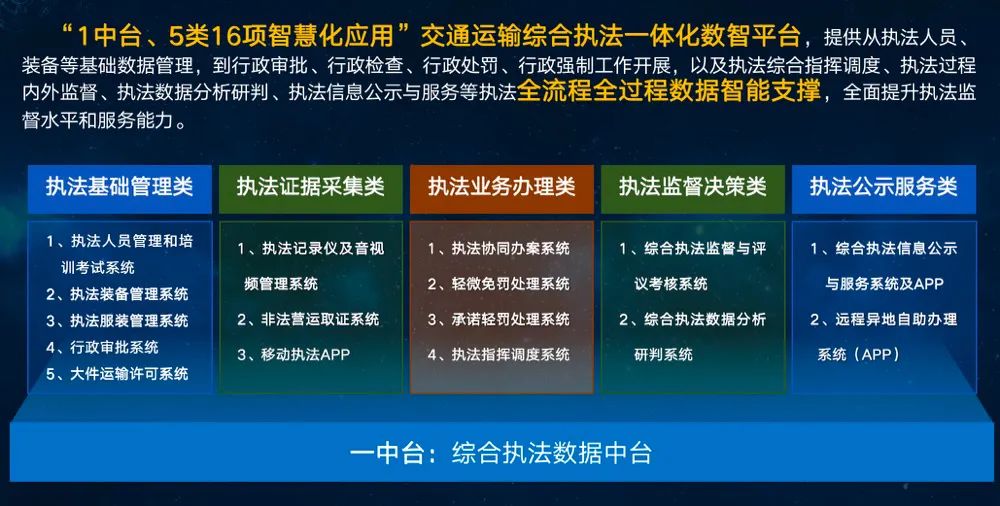 “1中台、5类16项智慧化应用”交通运输综合执法一体化数智平台，提供从执法人员、装备等基础数据管理，到行政审批、行政检查、行政处罚、行政强制工作开展，以及执法综合指挥调度、执法过程内外监督、执法数据分析研判、执法信息公示与服务等执法全流程全过程数据智能支撑，全面提升执法监督水平和服务能力。

执法基础管理类

1、执法人员管理和培训考试系统
2、执法装备管理系统
3、执法服装管理系统
4、行政审批系统
5、大件运输许可系统

执法证据采集类

1、执法记录仪及音视频管理系统
2、非法营运取证系统
3、移动执法APP

执法业务办理类

1、执法协同办案系统
2、轻微免罚处理系统
3、承诺轻罚处理系统
4、执法指挥调度系统

执法监督决策类

1、综合执法监督与评议考核系统
2、综合执法数据分析研判系统

执法公示服务类

1、综合执法信息公示与服务系统及APP
2、远程异地自助办理系统（APP）

一中台：综合执法数据中台